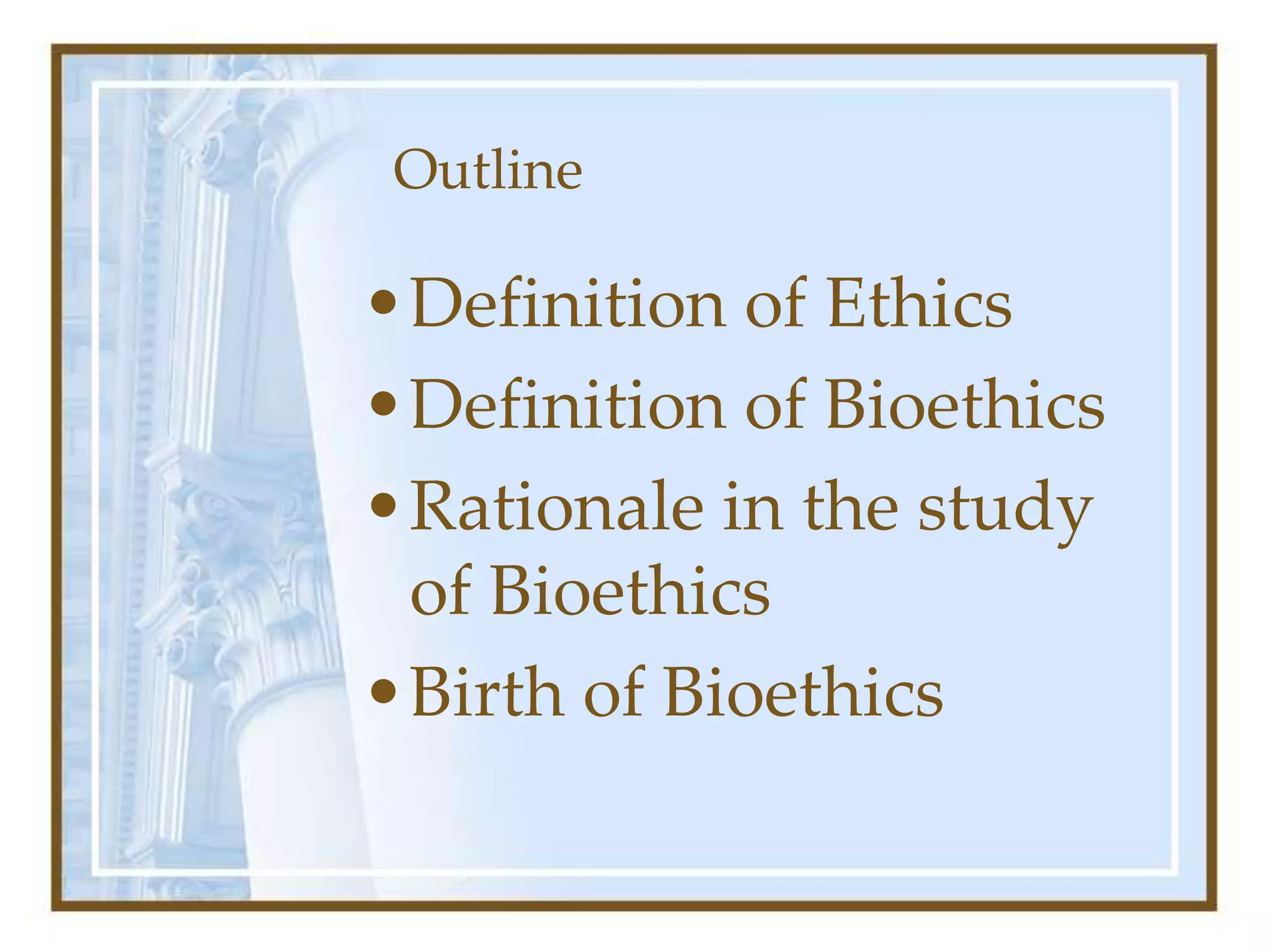 Outline

• Definition of Ethics
• Definition of Bioethics
• Rationale in the study of Bioethics
• Birth of Bioethics